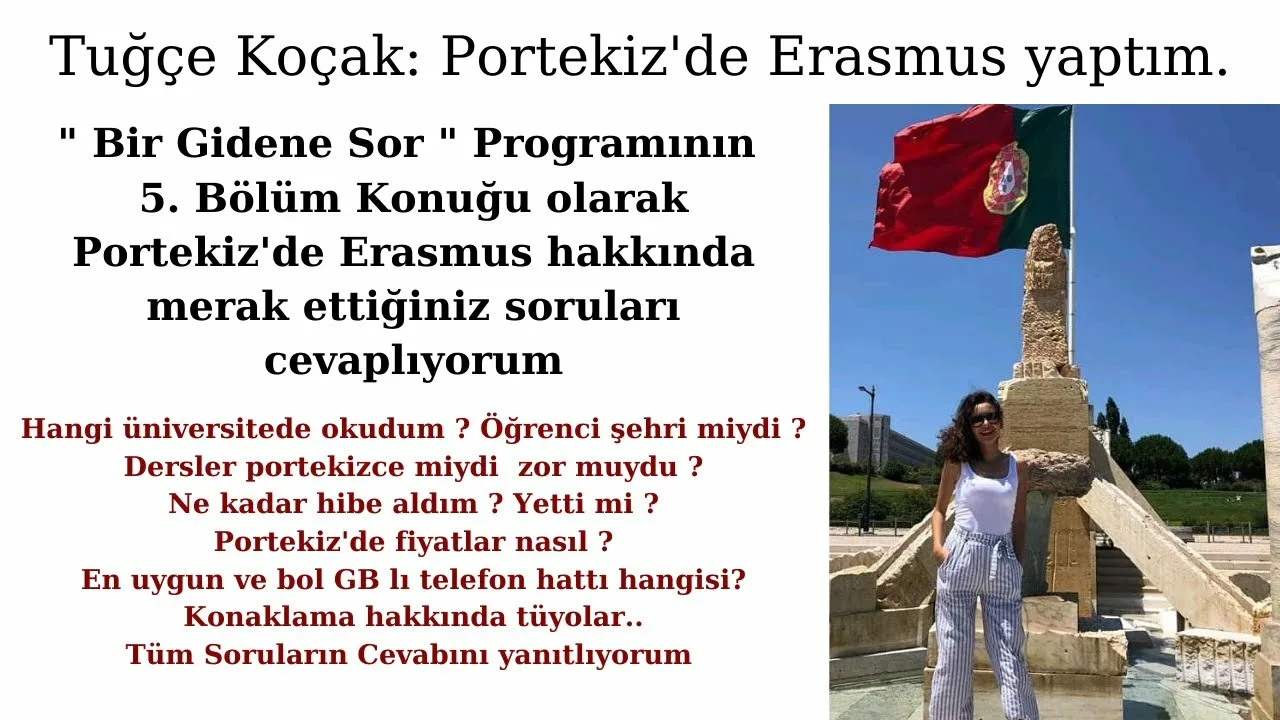 Tuğçe Koçak: Portekiz'de Erasmus yaptım.

" Bir Gidene Sor " Programının 5. Bölüm Konuğu olarak Portekiz'de Erasmus hakkında merak ettiğiniz soruları cevaplıyorum

Hangi üniversitede okudum ? Öğrenci şehri miydi ?
Dersler portekizce miydi zor muydu ?
Ne kadar hibe aldım ? Yetti mi ?
Portekiz'de fiyatlar nasıl ?
En uygun ve bol GB lı telefon hattı hangisi?
Konaklama hakkında tüyolar..
Tüm Soruların Cevabını yanıtlıyorum